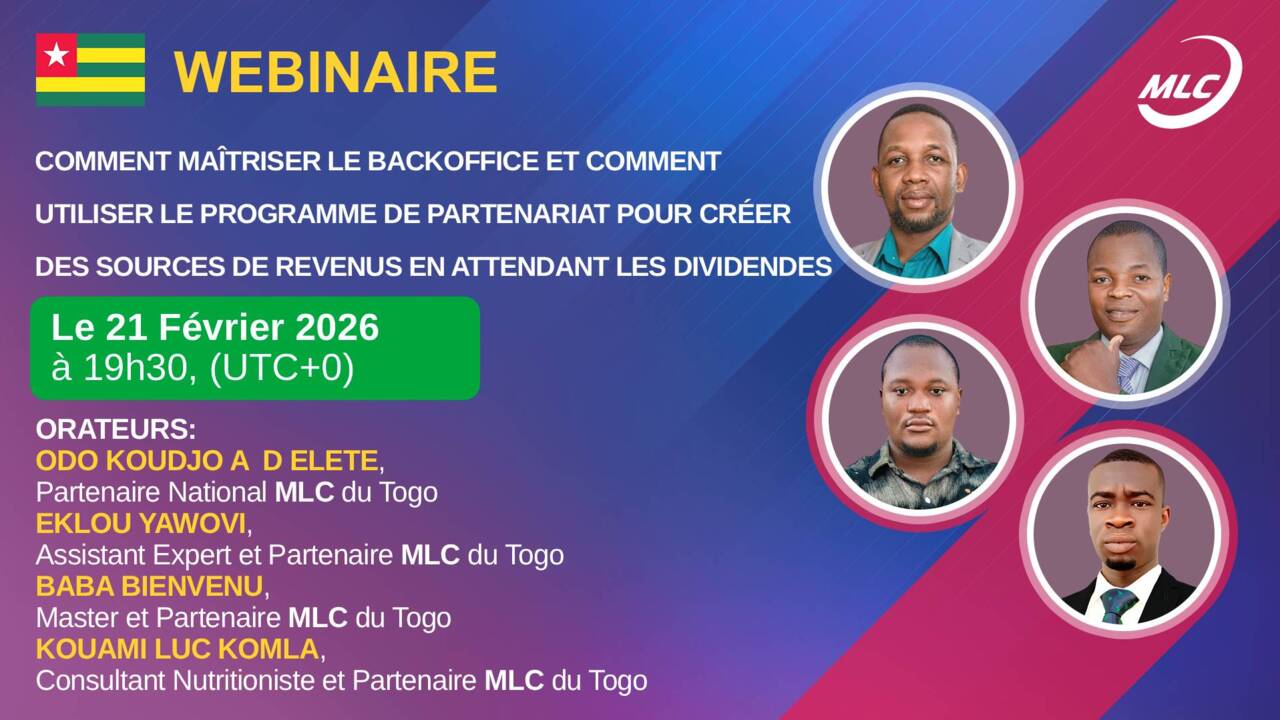 WEBINAIRE

MLC

COMMENT MAÎTRISER LE BACKOFFICE ET COMMENT UTILISER LE PROGRAMME DE PARTENARIAT POUR CRÉER DES SOURCES DE REVENUS EN ATTENDANT LES DIVIDENDES

Le 21 Février 2026
à 19h30, (UTC+0)

ORATEURS:
ODO KOUDJO A D ELETE,
Partenaire National MLC du Togo
EKLOU YAWOVI,
Assistant Expert et Partenaire MLC du Togo
BABA BIENVENU,
Master et Partenaire MLC du Togo
KOUAMI LUC KOMLA,
Consultant Nutritioniste et Partenaire MLC du Togo